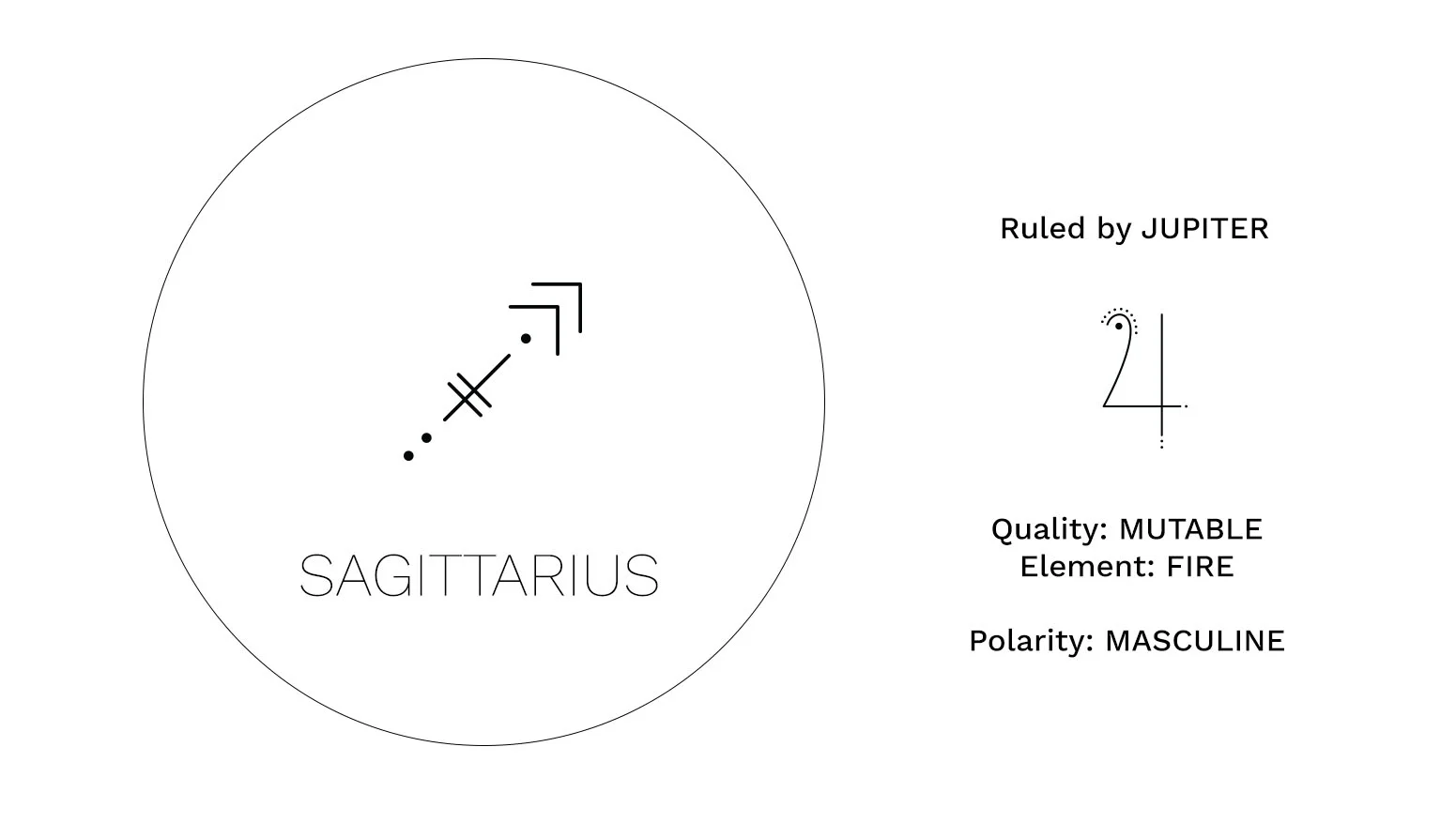 SAGITTARIUS

Ruled by JUPITER

Quality: MUTABLE
Element: FIRE

Polarity: MASCULINE